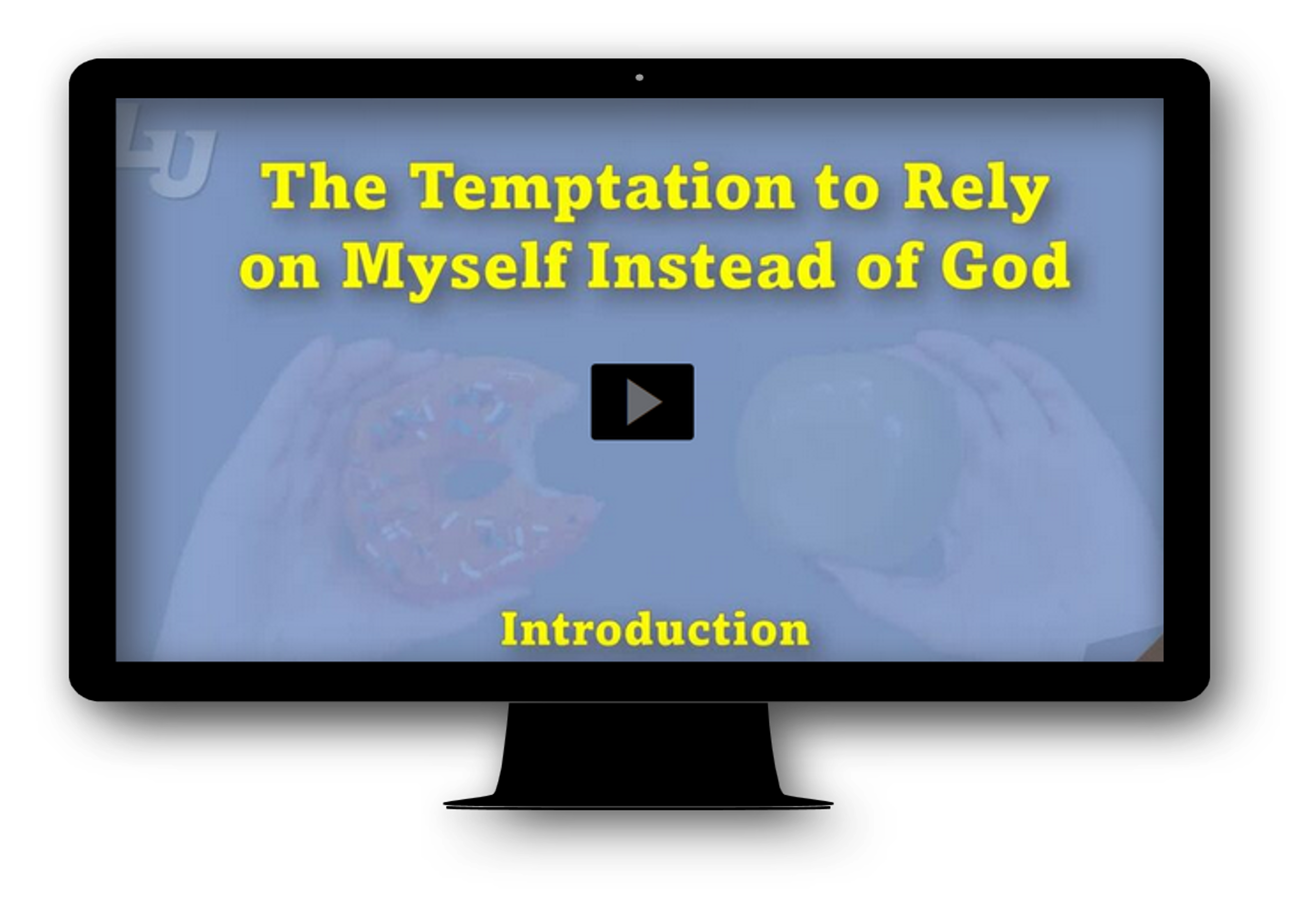 LU

The Temptation to Rely on Myself Instead of God

Introduction